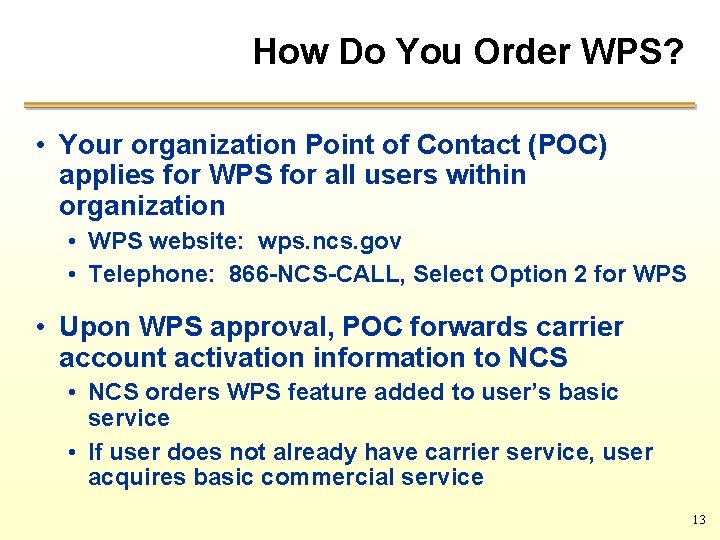 How Do You Order WPS?

• Your organization Point of Contact (POC) applies for WPS for all users within organization

• WPS website: wps.ncs.gov

• Telephone: 866-NCS-CALL, Select Option 2 for WPS

• Upon WPS approval, POC forwards carrier account activation information to NCS

• NCS orders WPS feature added to user's basic service

• If user does not already have carrier service, user acquires basic commercial service

13